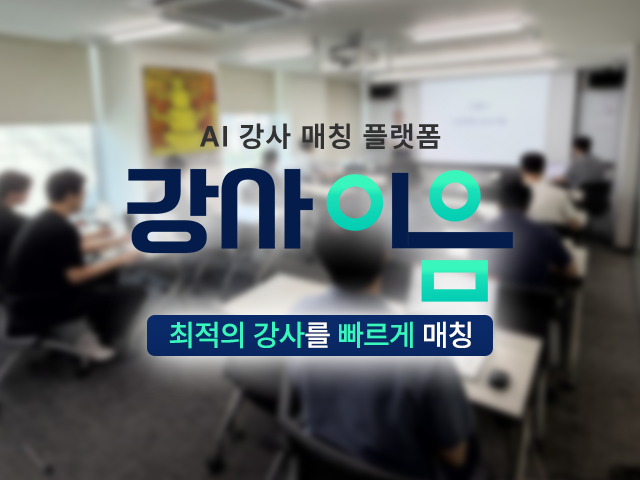 AI 강사 매칭 플랫폼

강사이음

최적의 강사를 빠르게 매칭